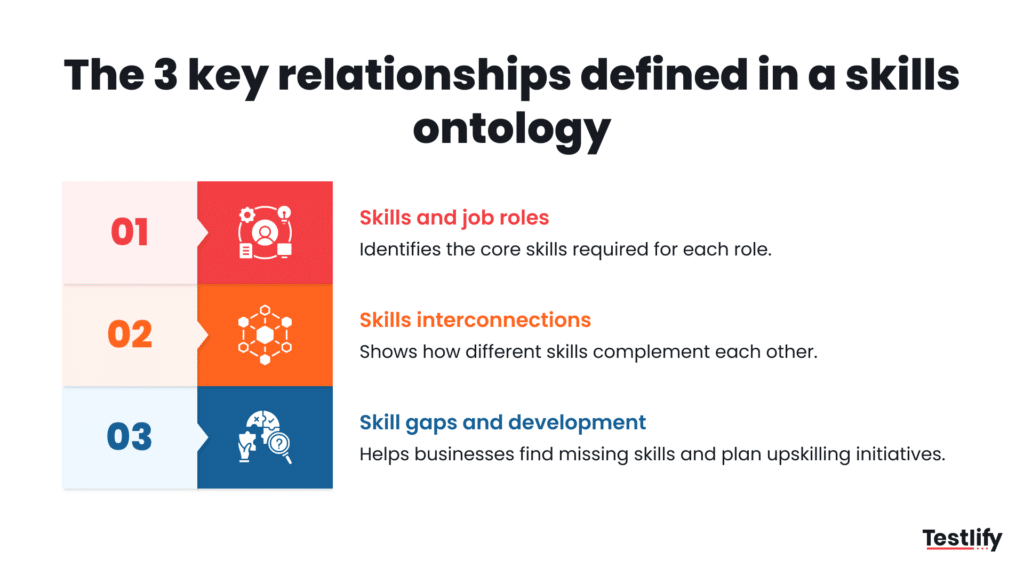 The 3 key relationships defined in a skills ontology

01

Skills and job roles

Identifies the core skills required for each role.

02

Skills interconnections

Shows how different skills complement each other.

03

Skill gaps and development

Helps businesses find missing skills and plan upskilling initiatives.

Testlify